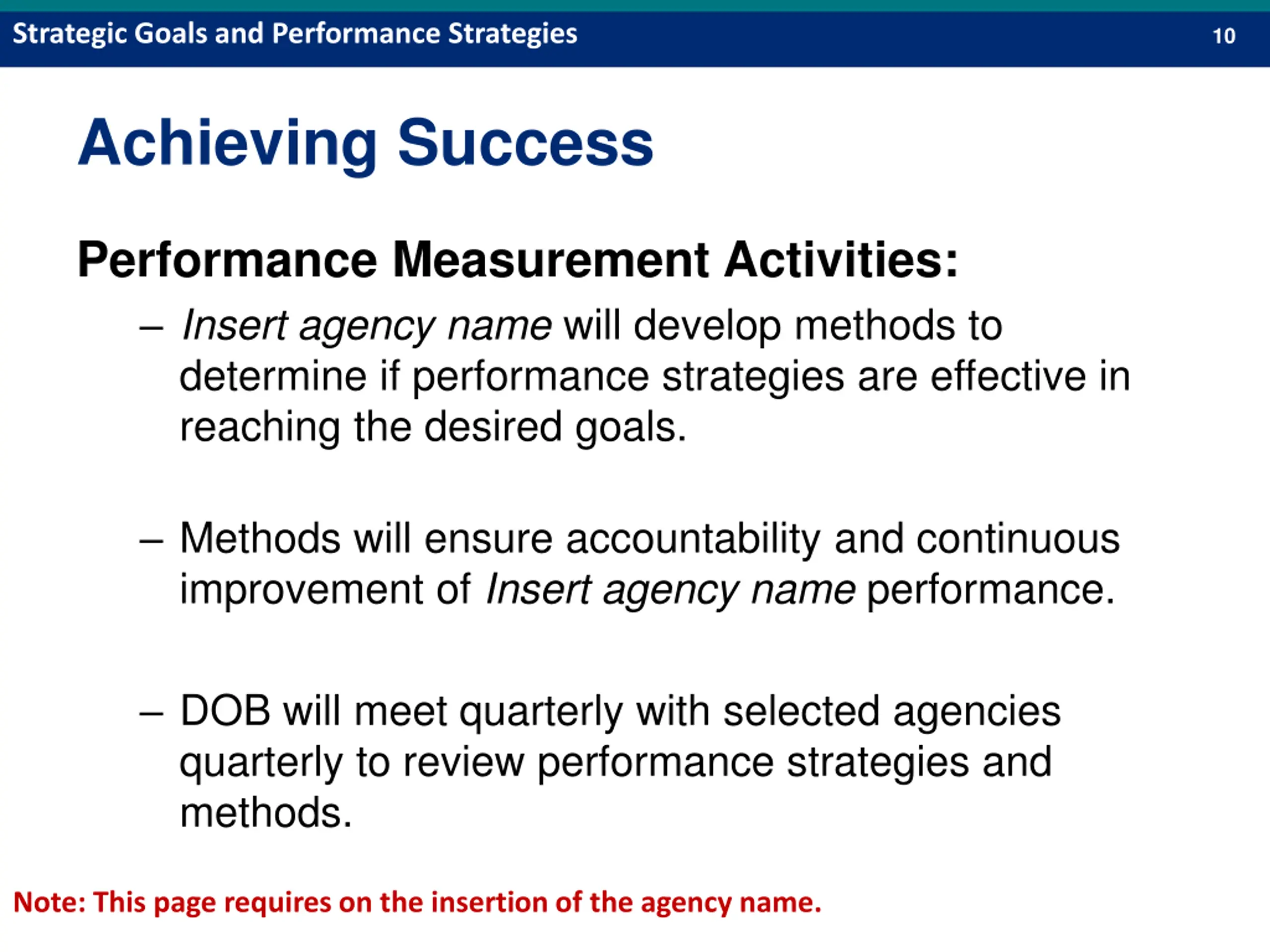 Strategic Goals and Performance Strategies 10

Achieving Success

Performance Measurement Activities:

– Insert agency name will develop methods to determine if performance strategies are effective in reaching the desired goals.

– Methods will ensure accountability and continuous improvement of Insert agency name performance.

– DOB will meet quarterly with selected agencies quarterly to review performance strategies and methods.

Note: This page requires on the insertion of the agency name.